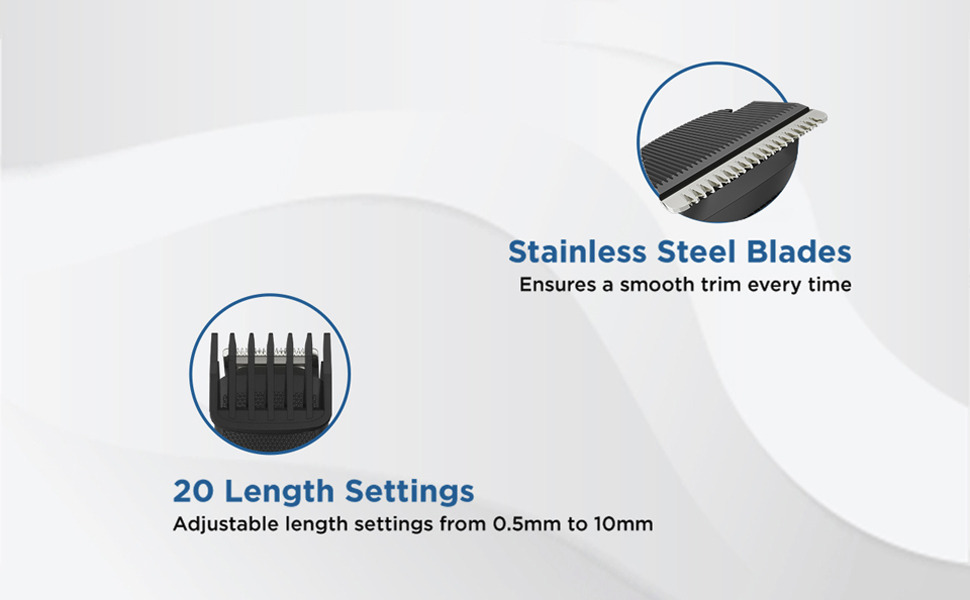 Stainless Steel Blades
Ensures a smooth trim every time

20 Length Settings
Adjustable length settings from 0.5mm to 10mm